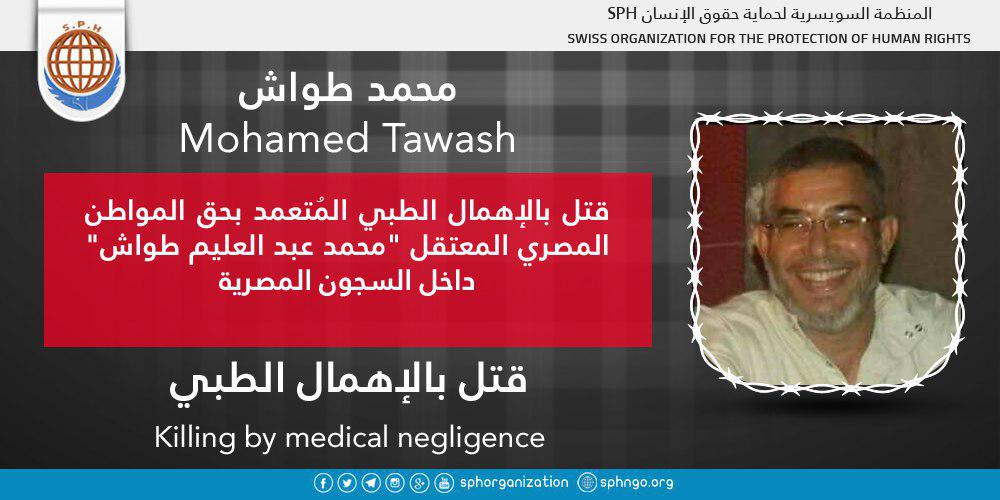 S.P.H

المنظمة السويسرية لحماية حقوق الإنسان SPH
SWISS ORGANIZATION FOR THE PROTECTION OF HUMAN RIGHTS

محمد طواش
Mohamed Tawash

قتل بالإهمال الطبي المُتعمد بحق المواطن المصري المعتقل "محمد عبد العليم طواش" داخل السجون المصرية

قتل بالإهمال الطبي
Killing by medical negligence

sphorganization sphngo.org